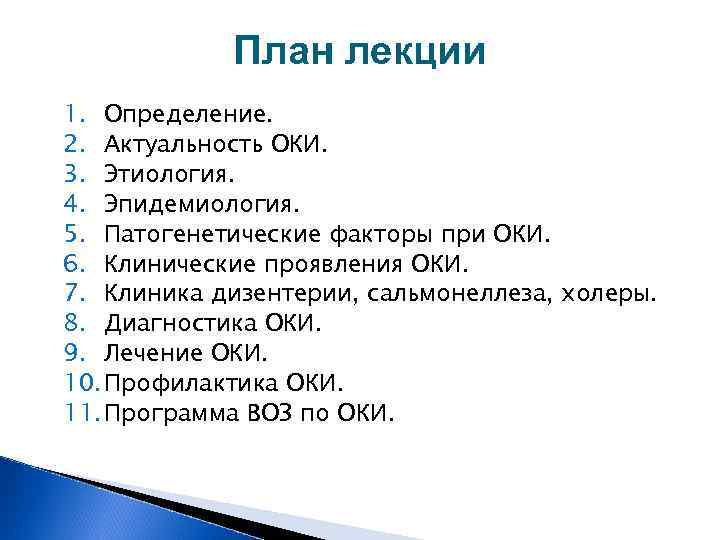 План лекции

1. Определение.
2. Актуальность ОКИ.
3. Этиология.
4. Эпидемиология.
5. Патогенетические факторы при ОКИ.
6. Клинические проявления ОКИ.
7. Клиника дизентерии, сальмонеллеза, холеры.
8. Диагностика ОКИ.
9. Лечение ОКИ.
10. Профилактика ОКИ.
11. Программа ВОЗ по ОКИ.